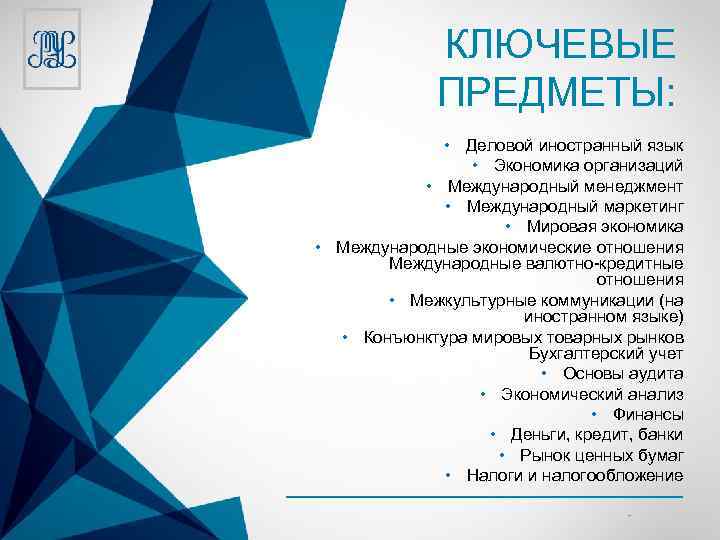 КЛЮЧЕВЫЕ ПРЕДМЕТЫ:

• Деловой иностранный язык
• Экономика организаций
• Международный менеджмент
• Международный маркетинг
• Мировая экономика
• Международные экономические отношения Международные валютно-кредитные отношения
• Межкультурные коммуникации (на иностранном языке)
• Конъюнктура мировых товарных рынков Бухгалтерский учет
• Основы аудита
• Экономический анализ
• Финансы
• Деньги, кредит, банки
• Рынок ценных бумаг
• Налоги и налогообложение